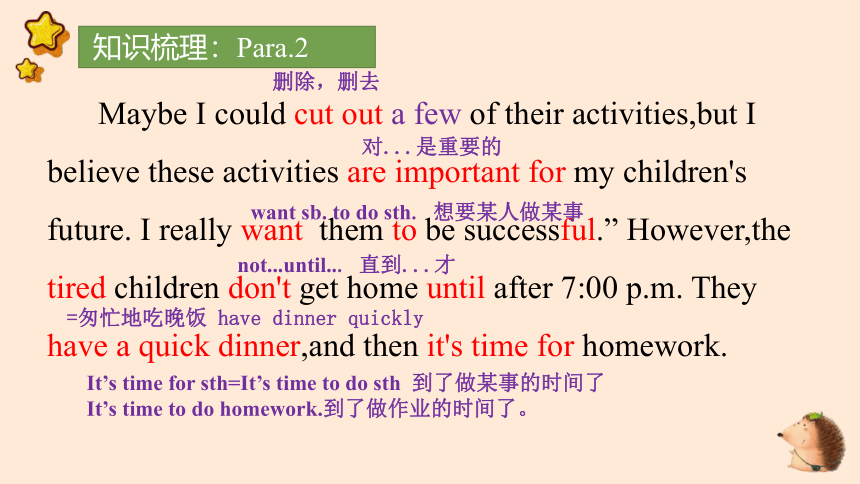 知识梳理：Para.2

删除，删去

Maybe I could cut out a few of their activities,but I

对...是重要的

believe these activities are important for my children's

want sb. to do sth. 想要某人做某事

future. I really want them to be successful.” However,the

not...until... 直到...才

tired children don't get home until after 7:00 p.m. They

=匆忙地吃晚饭 have dinner quickly

have a quick dinner,and then it's time for homework.

It’s time for sth=It’s time to do sth 到了做某事的时间了
It’s time to do homework.到了做作业的时间了。